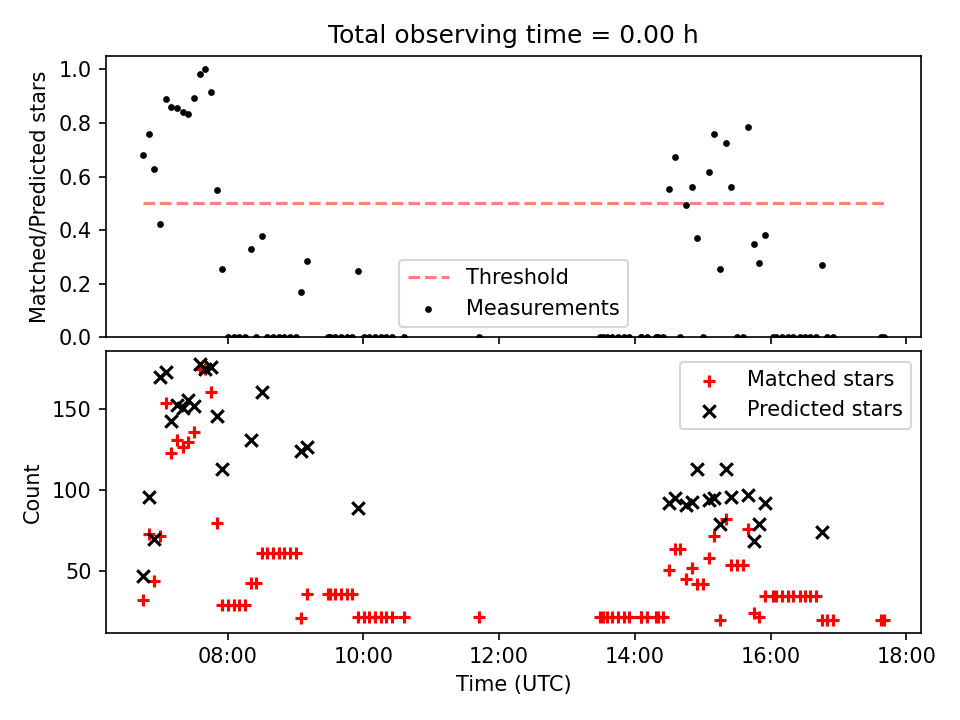 Total observing time = 0.00 h

Matched/Predicted stars

1.0
0.8
0.6
0.4
0.2
0.0

Threshold
Measurements

Count

150
100
50

Matched stars
Predicted stars

08:00
10:00
12:00
14:00
16:00
18:00

Time (UTC)